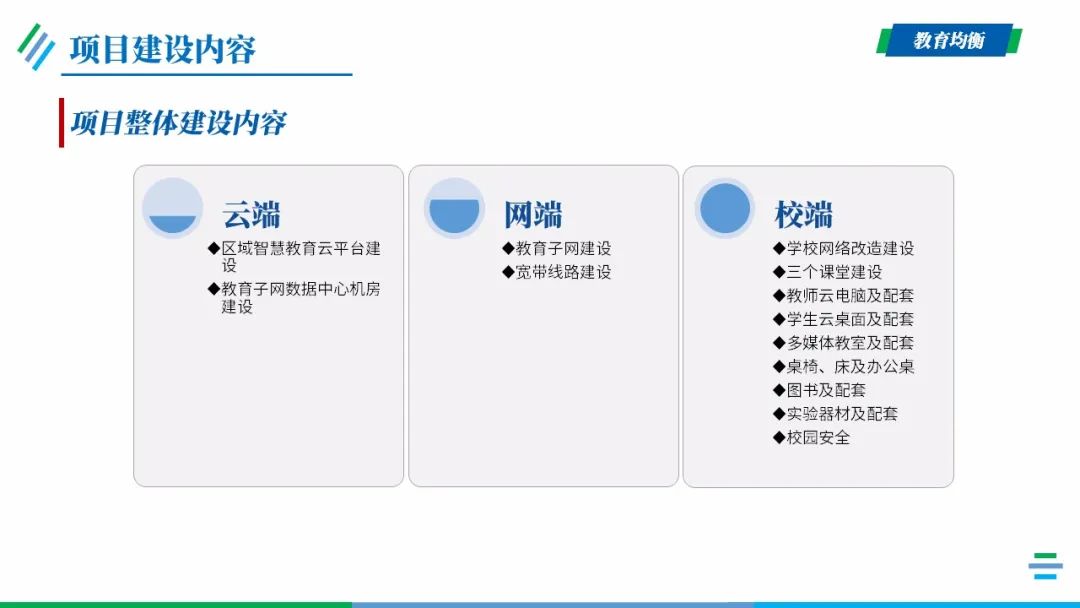 项目建设内容

教育均衡

项目整体建设内容

云端
◆区域智慧教育云平台建设
◆教育子网数据中心机房建设

网端
◆教育子网建设
◆宽带线路建设

校端
◆学校网络改造建设
◆三个课堂建设
◆教师云电脑及配套
◆学生云桌面及配套
◆多媒体教室及配套
◆桌椅、床及办公桌
◆图书及配套
◆实验器材及配套
◆校园安全